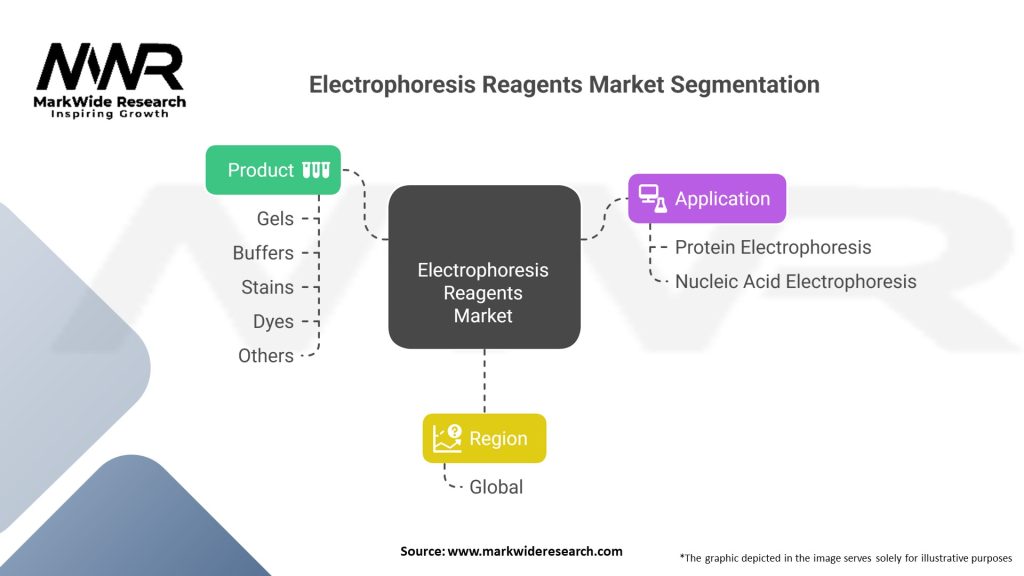 MWR
MarkWide Research
Inspiring Growth

Electrophoresis Reagents Market Segmentation

Product
Gels
Buffers
Stains
Dyes
Others

Electrophoresis Reagents Market

Application
Protein Electrophoresis
Nucleic Acid Electrophoresis

Region
Global

Source: www.markwideresearch.com

*The graphic depicted in the image serves solely for illustrative purposes